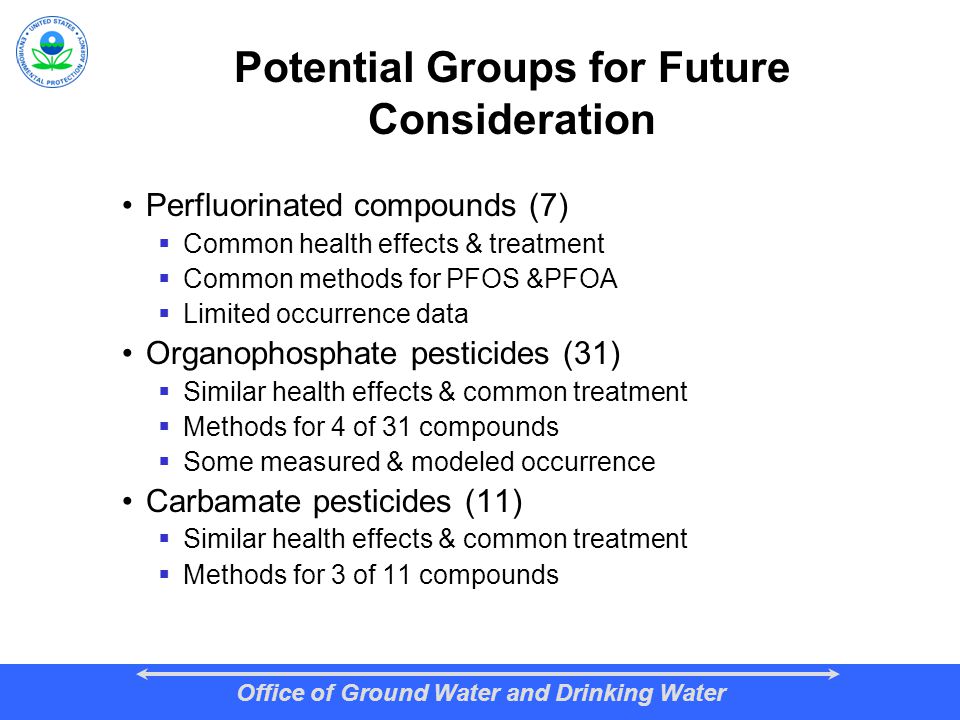 UNITED STATES ENVIRONMENTAL PROTECTION AGENCY

Potential Groups for Future Consideration

• Perfluorinated compounds (7)
 ▪ Common health effects & treatment
 ▪ Common methods for PFOS &PFOA
 ▪ Limited occurrence data
• Organophosphate pesticides (31)
 ▪ Similar health effects & common treatment
 ▪ Methods for 4 of 31 compounds
 ▪ Some measured & modeled occurrence
• Carbamate pesticides (11)
 ▪ Similar health effects & common treatment
 ▪ Methods for 3 of 11 compounds

Office of Ground Water and Drinking Water